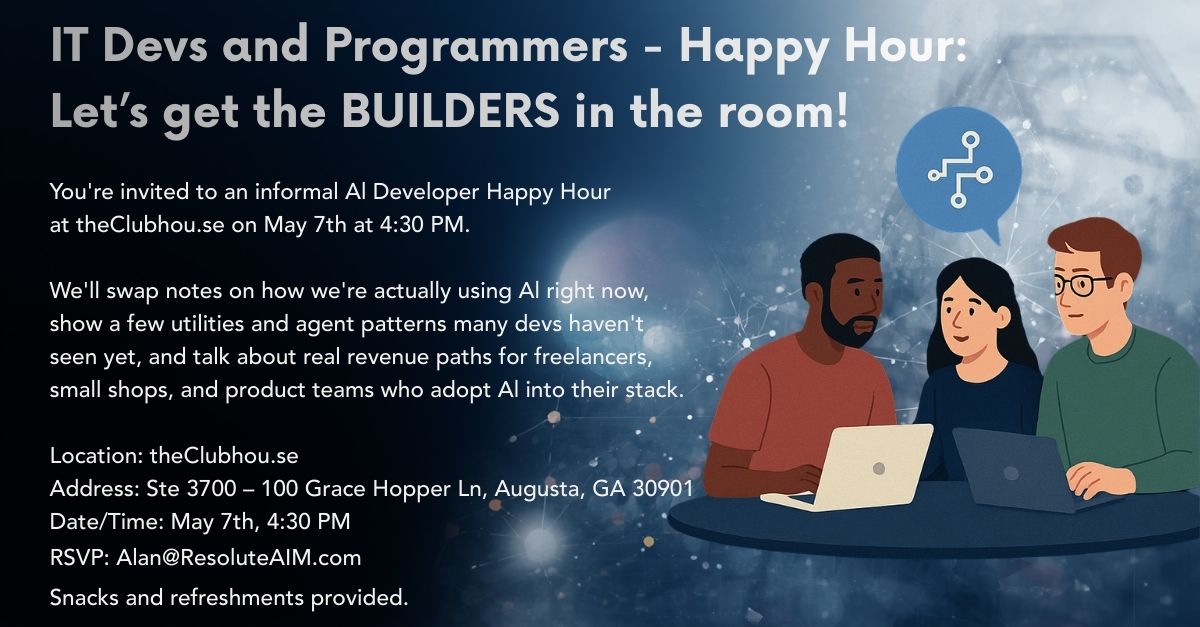 IT Devs and Programmers - Happy Hour: Let's get the BUILDERS in the room!

You're invited to an informal AI Developer Happy Hour at theClubhou.se on May 7th at 4:30 PM.

We'll swap notes on how we're actually using AI right now, show a few utilities and agent patterns many devs haven't seen yet, and talk about real revenue paths for freelancers, small shops, and product teams who adopt AI into their stack.

Location: theClubhou.se
Address: Ste 3700 – 100 Grace Hopper Ln, Augusta, GA 30901
Date/Time: May 7th, 4:30 PM
RSVP: Alan@ResoluteAIM.com
Snacks and refreshments provided.